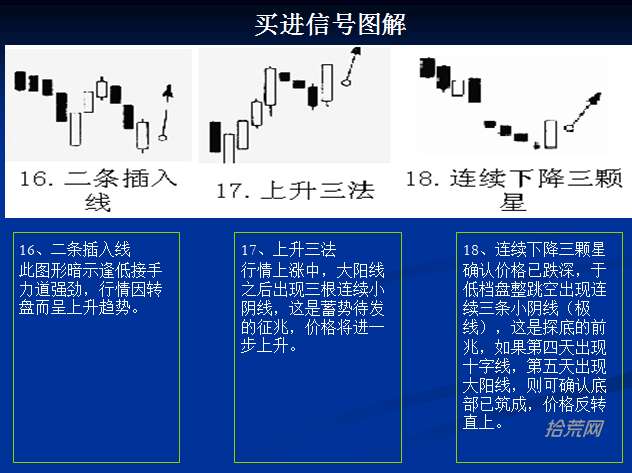 买进信号图解

16. 二条插入线

17. 上升三法

18. 连续下降三颗星

16、二条插入线
此图形暗示逢低接手力道强劲，行情因转盘而呈上升趋势。

17、上升三法
行情上涨中，大阳线之后出现三根连续小阴线，这是蓄势待发的征兆，价格将进一步上升。

18、连续下降三颗星
确认价格已跌深，于低档盘整跳空出现连续三条小阴线（极线），这是探底的前兆，如果第四天出现十字线，第五天出现大阳线，则可确认底部已筑成，价格反转直上。

拾荒网